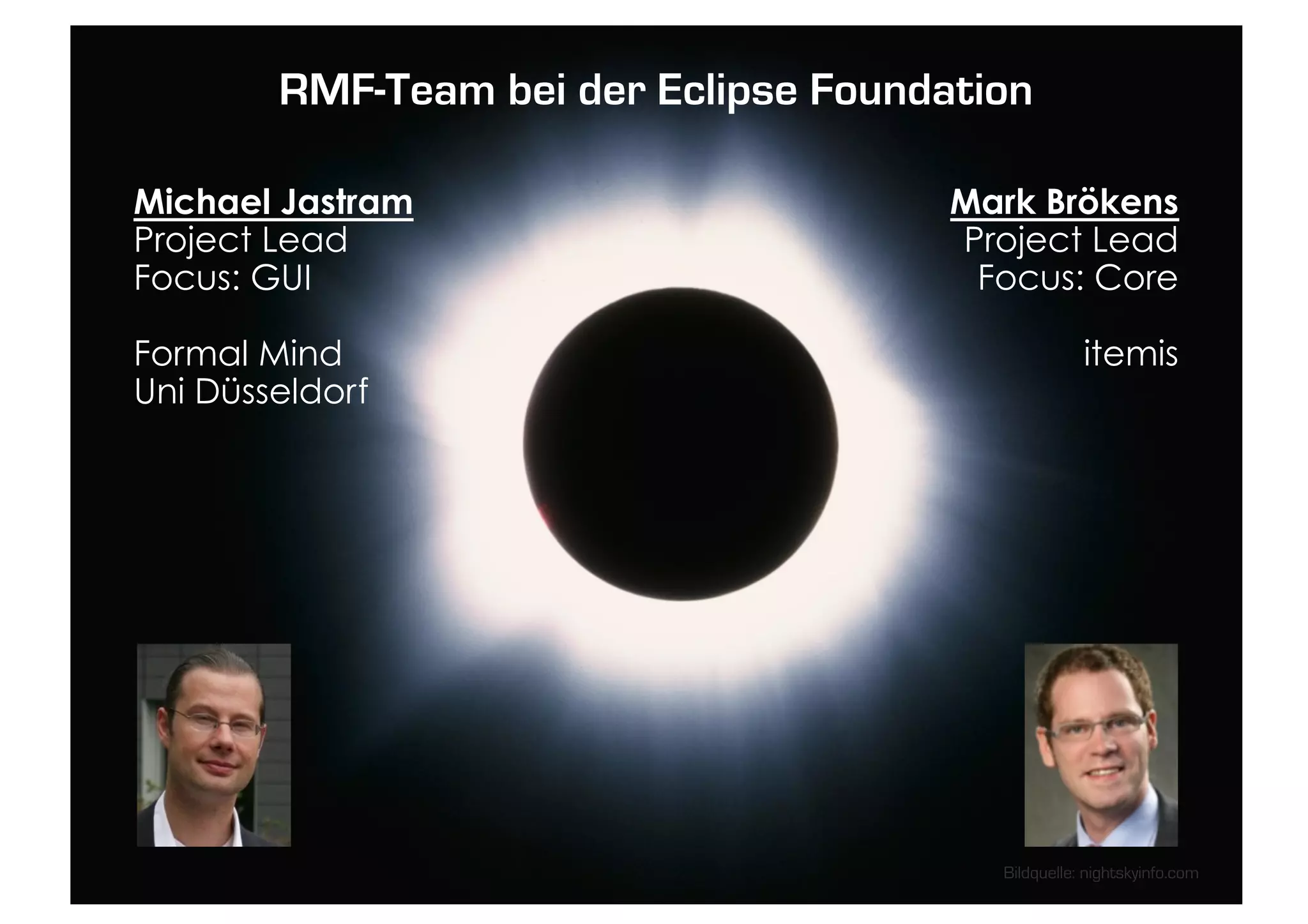 RMF-Team bei der Eclipse Foundation

Michael Jastram
Project Lead
Focus: GUI

Formal Mind
Uni Düsseldorf

Mark Brökens
Project Lead
Focus: Core

itemis

Bildquelle: nightskyinfo.com